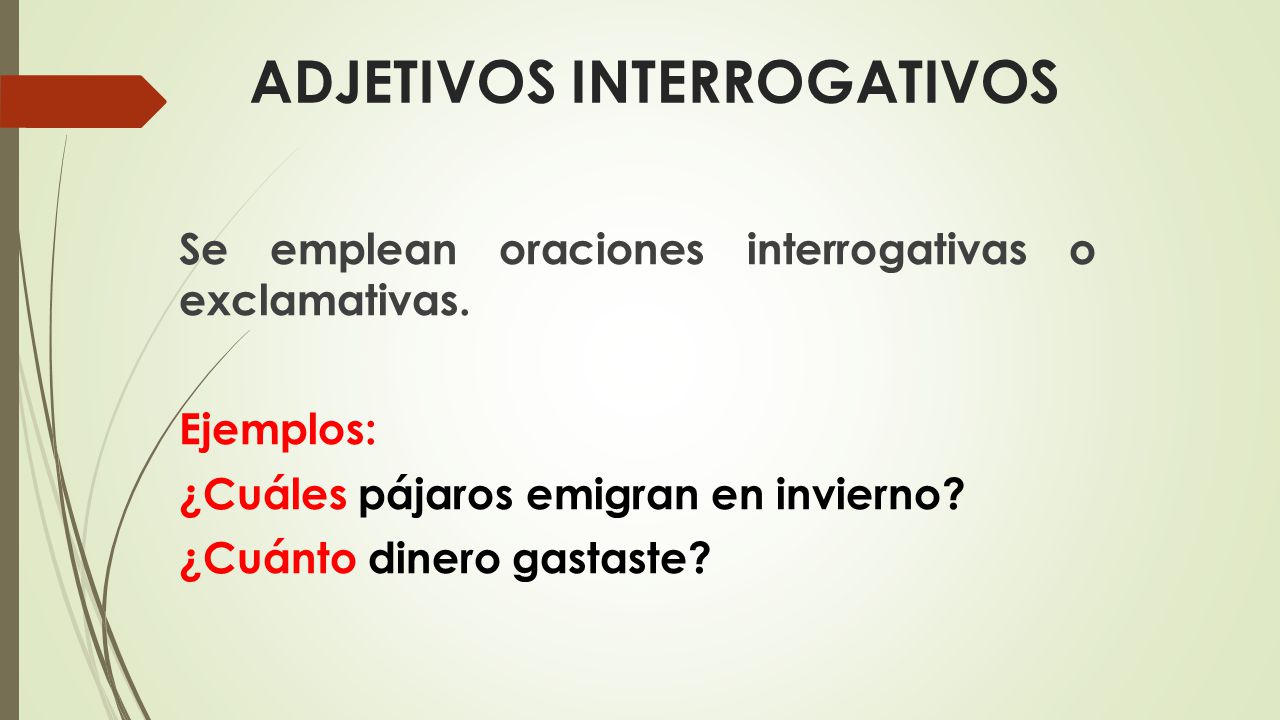 ADJETIVOS INTERROGATIVOS

Se emplean oraciones interrogativas o exclamativas.

Ejemplos:
¿Cuáles pájaros emigran en invierno?
¿Cuánto dinero gastaste?